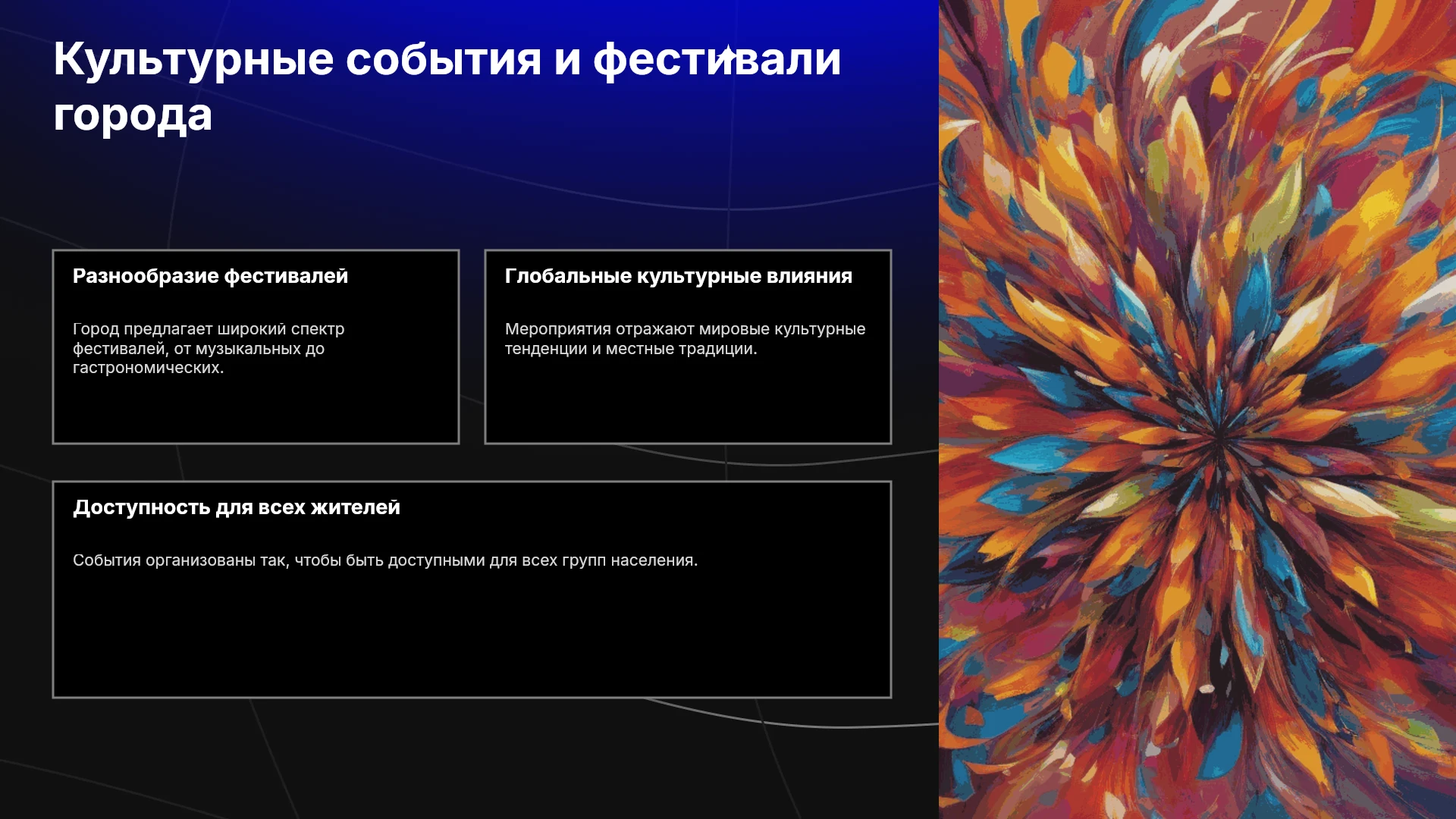 Культурные события и фестивали города

Разнообразие фестивалей

Город предлагает широкий спектр фестивалей, от музыкальных до гастрономических.

Глобальные культурные влияния

Мероприятия отражают мировые культурные тенденции и местные традиции.

Доступность для всех жителей

События организованы так, чтобы быть доступными для всех групп населения.